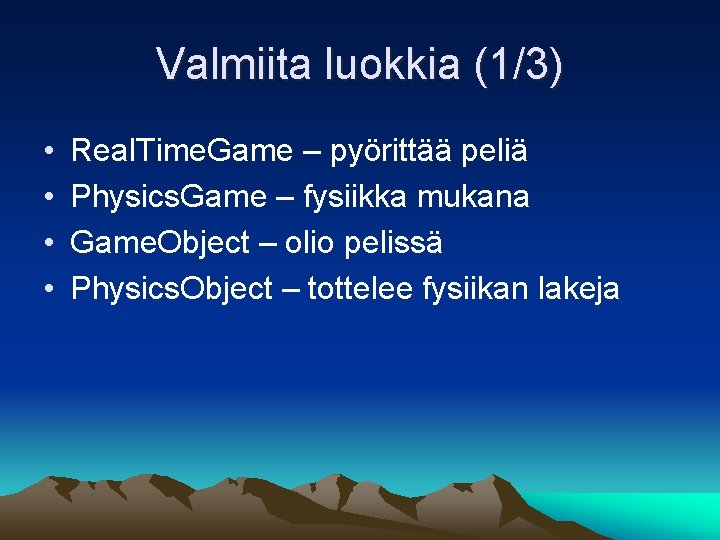 Valmiita luokkia (1/3)

• RealTimeGame – pyörittää peliä
• PhysicsGame – fysiikka mukana
• GameObject – olio pelissä
• PhysicsObject – tottelee fysiikan lakeja